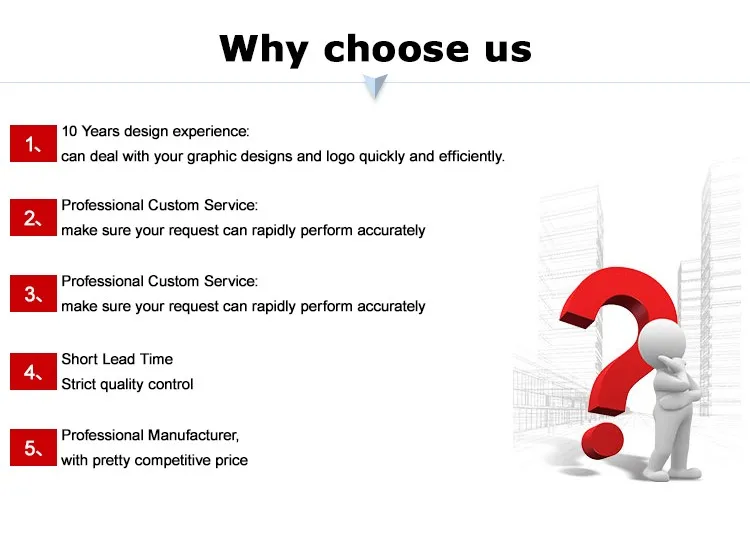 Why choose us

1、 10 Years design experience:
can deal with your graphic designs and logo quickly and efficiently.

2、 Professional Custom Service:
make sure your request can rapidly perform accurately

3、 Professional Custom Service:
make sure your request can rapidly perform accurately

4、 Short Lead Time
Strict quality control

5、 Professional Manufacturer,
with pretty competitive price